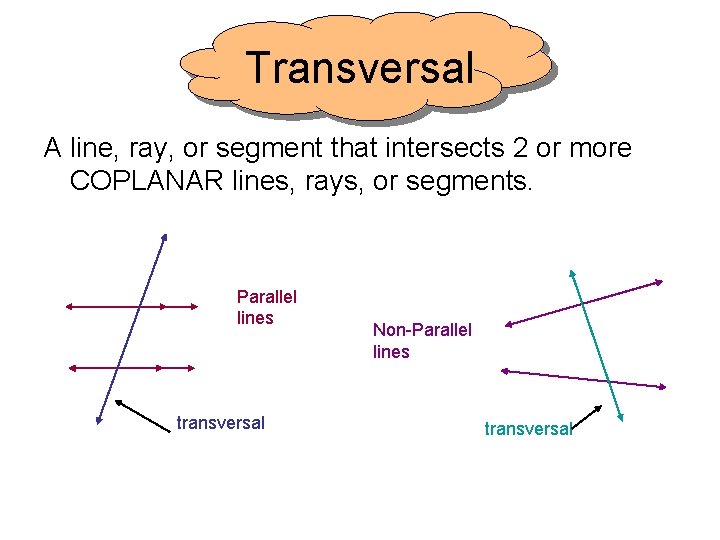 Transversal

A line, ray, or segment that intersects 2 or more COPLANAR lines, rays, or segments.

Parallel lines

transversal

Non-Parallel lines

transversal